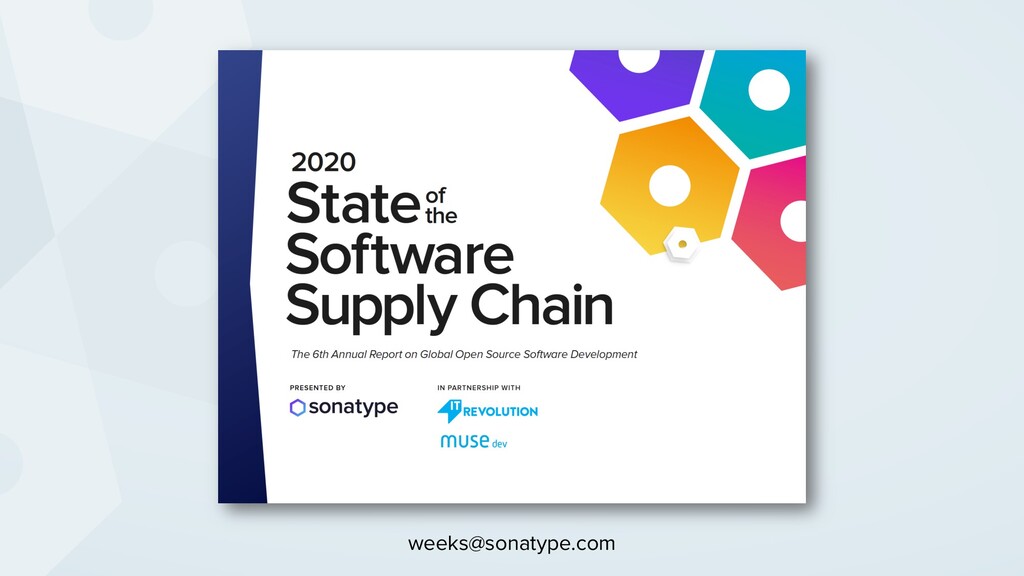 2020
State of the Software Supply Chain

The 6th Annual Report on Global Open Source Software Development

PRESENTED BY
sonatype

IN PARTNERSHIP WITH
IT REVOLUTION
muse dev

weeks@sonatype.com